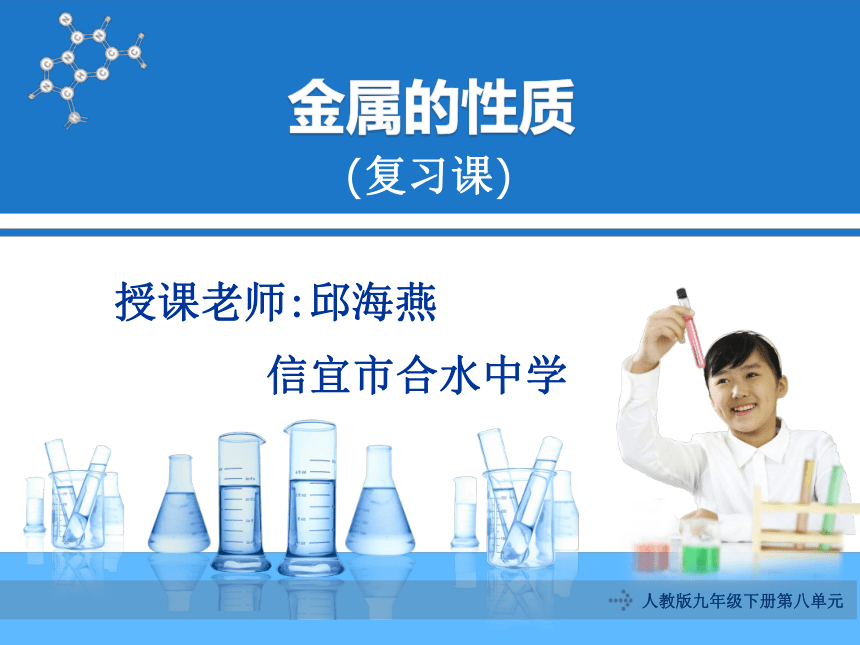 金属的性质
(复习课)

授课老师:邱海燕

信宜市合水中学

人教版九年级下册第八单元